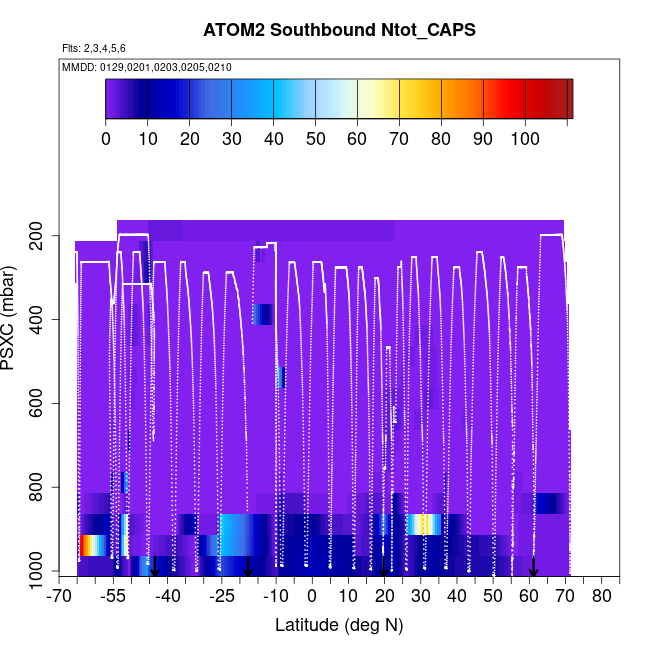 ATOM2 Southbound Ntot_CAPS

Flts: 2,3,4,5,6

MMDD: 0129,0201,0203,0205,0210

0 10 20 30 40 50 60 70 80 90 100

PSXC (mbar)

200
400
600
800
1000

-70 -55 -40 -25 -10 0 10 20 30 40 50 60 70 80

Latitude (deg N)